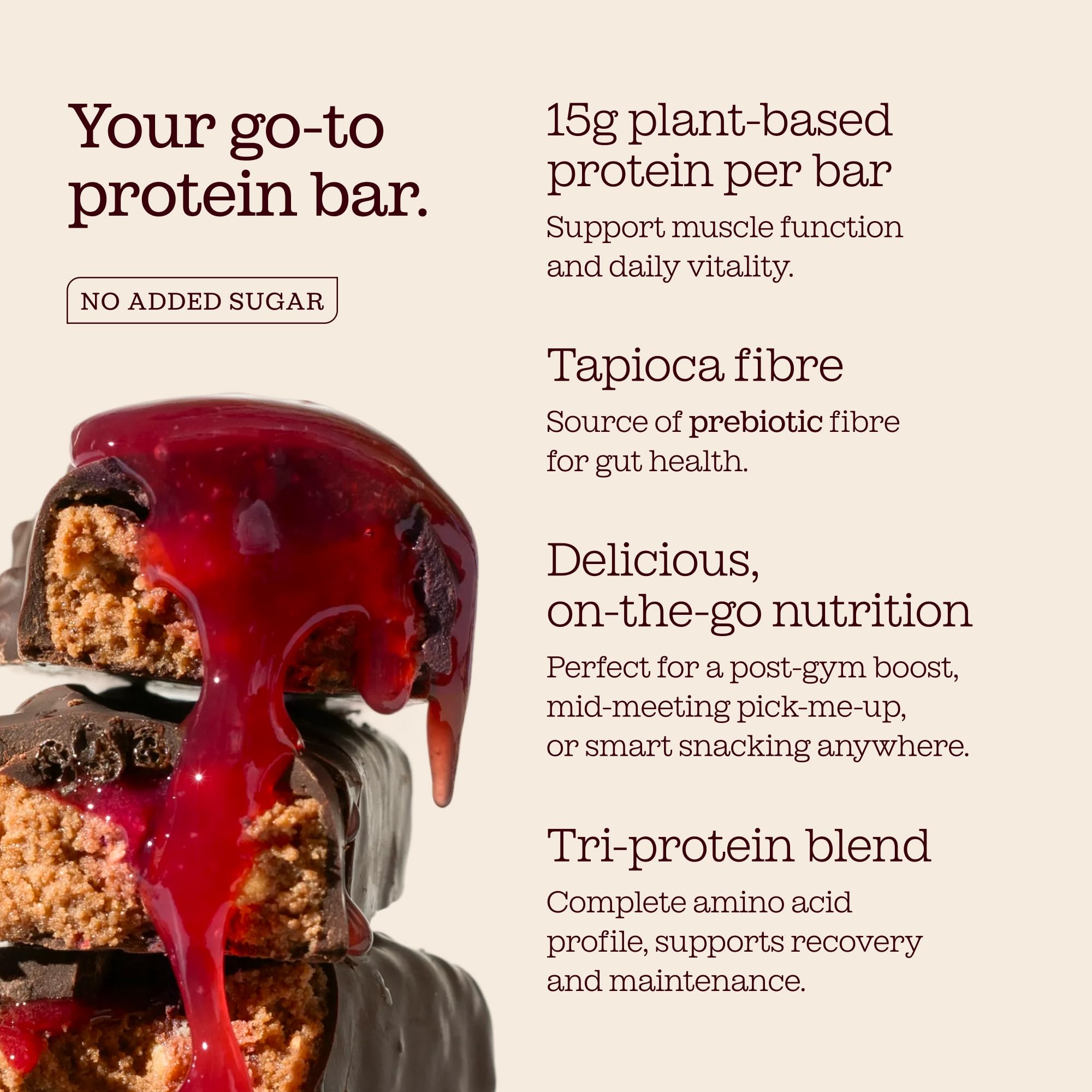 Your go-to protein bar.

NO ADDED SUGAR

15g plant-based protein per bar

Support muscle function and daily vitality.

Tapioca fibre

Source of prebiotic fibre for gut health.

Delicious, on-the-go nutrition

Perfect for a post-gym boost, mid-meeting pick-me-up, or smart snacking anywhere.

Tri-protein blend

Complete amino acid profile, supports recovery and maintenance.